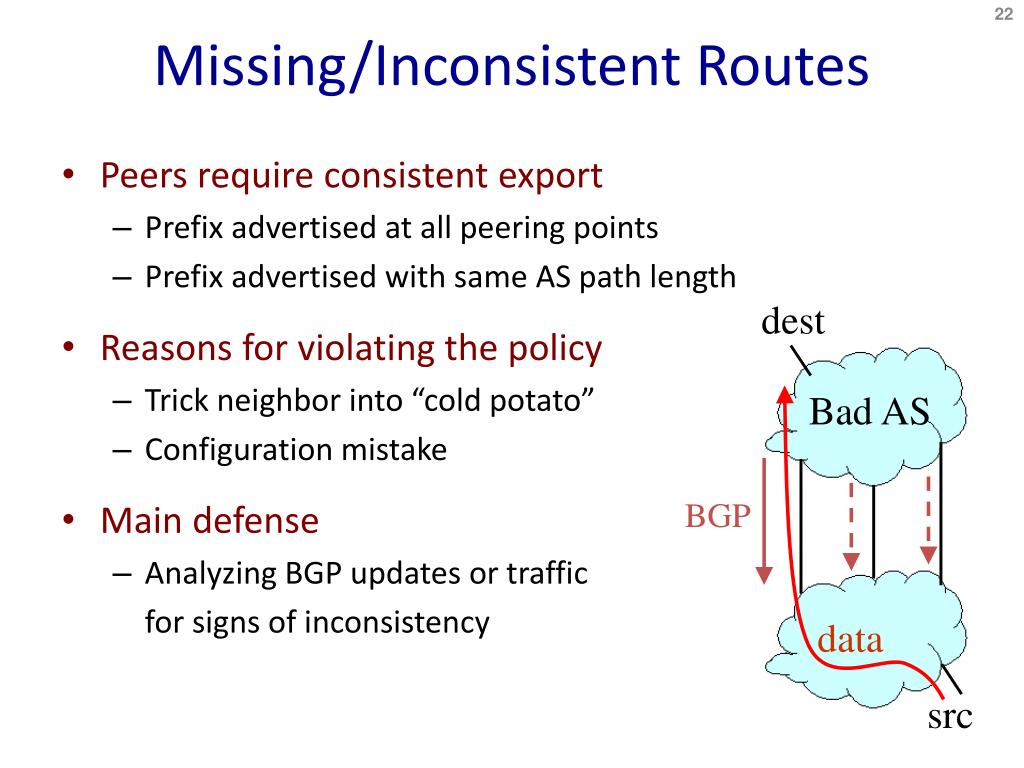 22

Missing/Inconsistent Routes

• Peers require consistent export
– Prefix advertised at all peering points
– Prefix advertised with same AS path length

• Reasons for violating the policy
– Trick neighbor into “cold potato”
– Configuration mistake

• Main defense
– Analyzing BGP updates or traffic for signs of inconsistency

dest

Bad AS

BGP

data

src